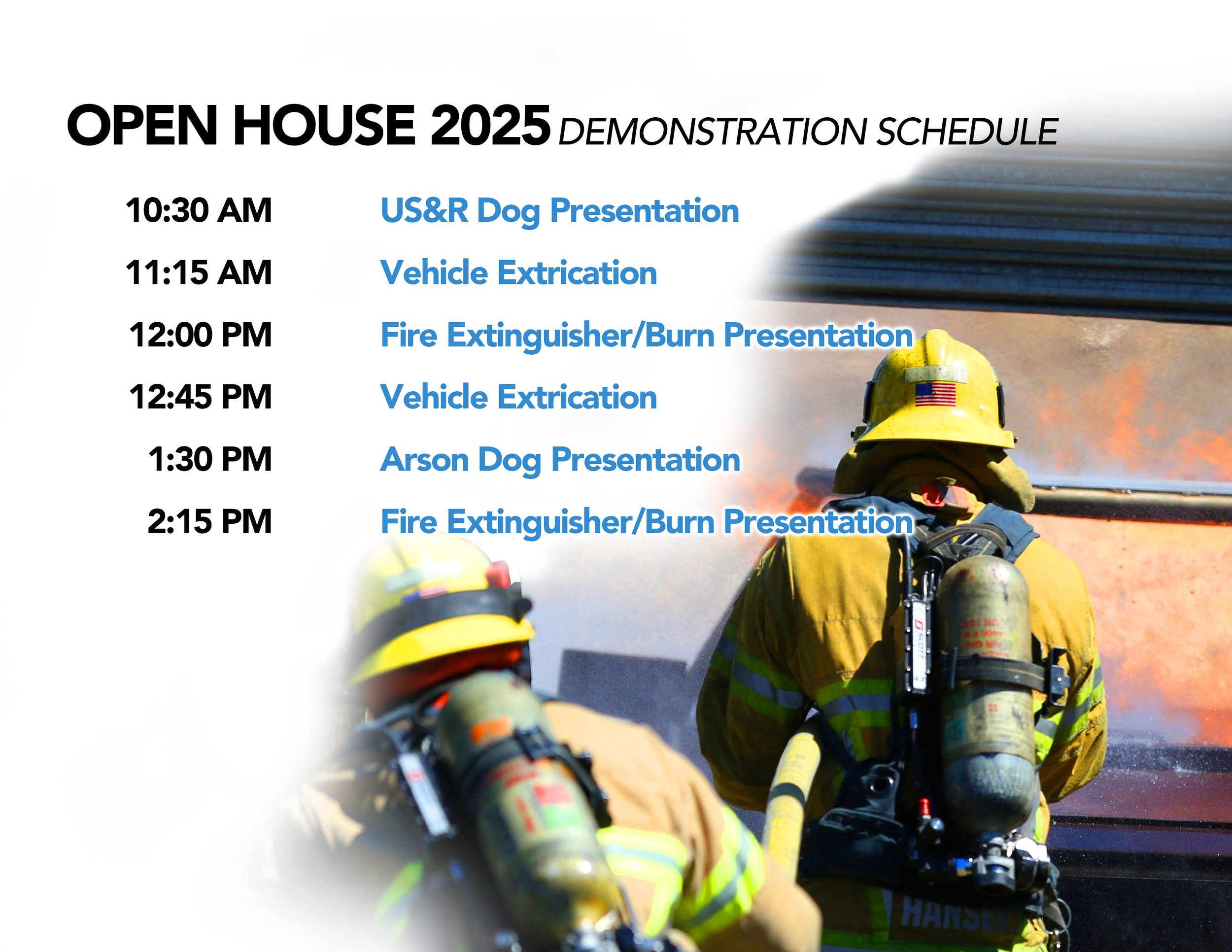 OPEN HOUSE 2025 DEMONSTRATION SCHEDULE

| | |
|---|---|
| 10:30 AM | US&R Dog Presentation |
| 11:15 AM | Vehicle Extrication |
| 12:00 PM | Fire Extinguisher/Burn Presentation |
| 12:45 PM | Vehicle Extrication |
| 1:30 PM | Arson Dog Presentation |
| 2:15 PM | Fire Extinguisher/Burn Presentation |

SCOTT

HANSEN